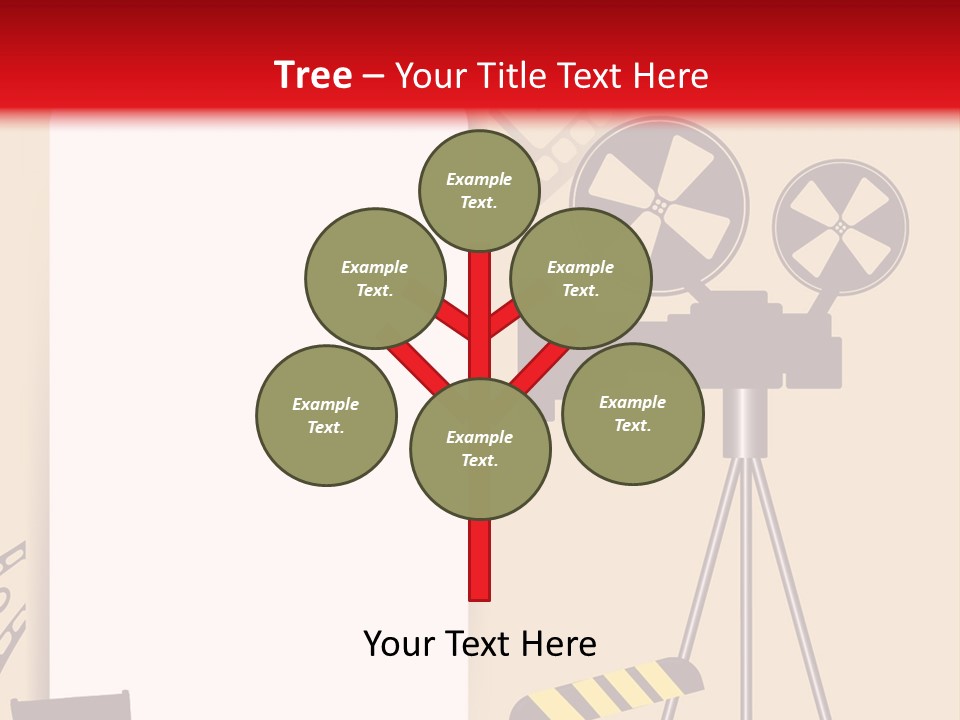 Tree – Your Title Text Here

Example Text.

Example Text.

Example Text.

Example Text.

Example Text.

Example Text.

Your Text Here